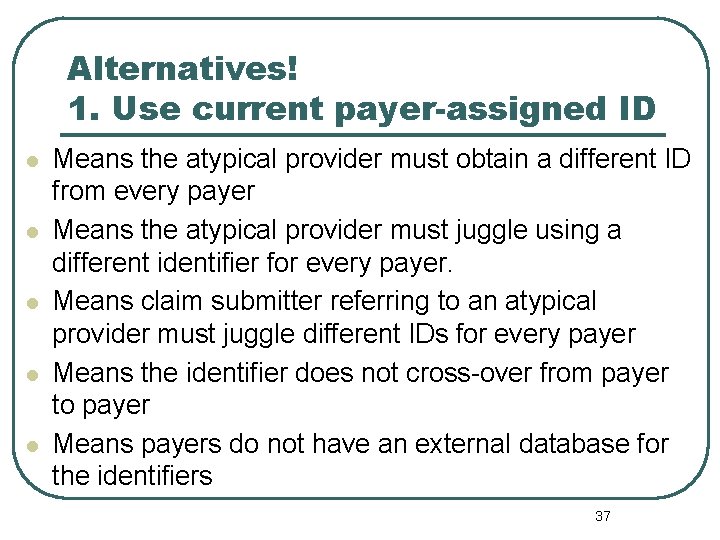 Alternatives!
1. Use current payer-assigned ID

- Means the atypical provider must obtain a different ID from every payer
- Means the atypical provider must juggle using a different identifier for every payer.
- Means claim submitter referring to an atypical provider must juggle different IDs for every payer
- Means the identifier does not cross-over from payer to payer
- Means payers do not have an external database for the identifiers

37